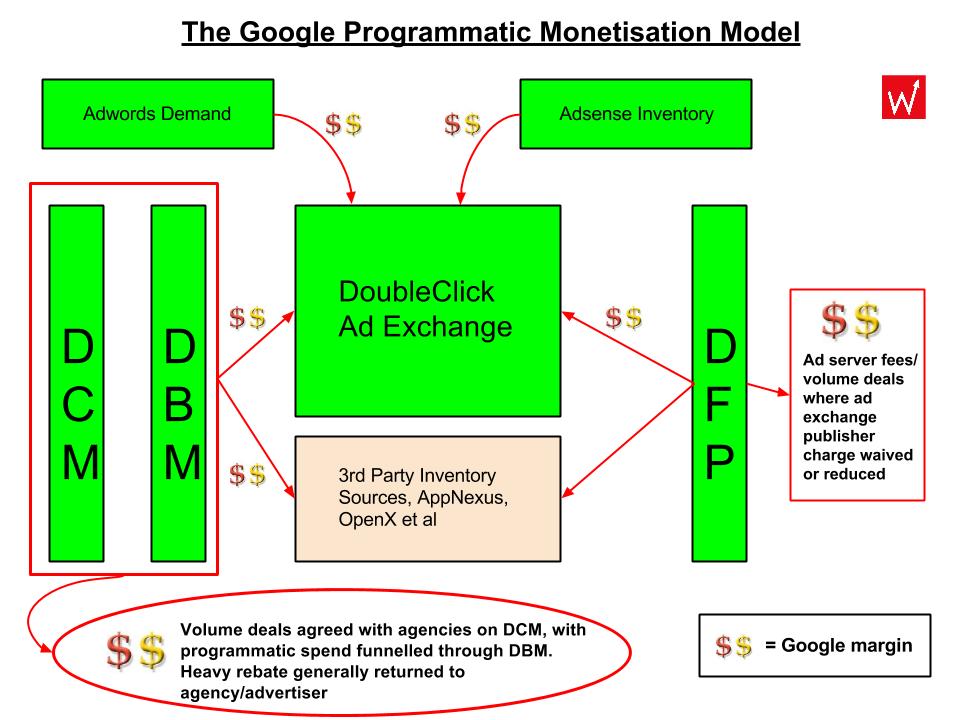 The Google Programmatic Monetisation Model

W

Adwords Demand

$$

$$

Adsense Inventory

D
C
M

D
B
M

$$

DoubleClick
Ad Exchange

$$

D
F
P

$$
Ad server fees/ volume deals where ad exchange publisher charge waived or reduced

$$

3rd Party Inventory Sources, AppNexus, OpenX et al

$$ Volume deals agreed with agencies on DCM, with programmatic spend funnelled through DBM. Heavy rebate generally returned to agency/advertiser

$$ = Google margin